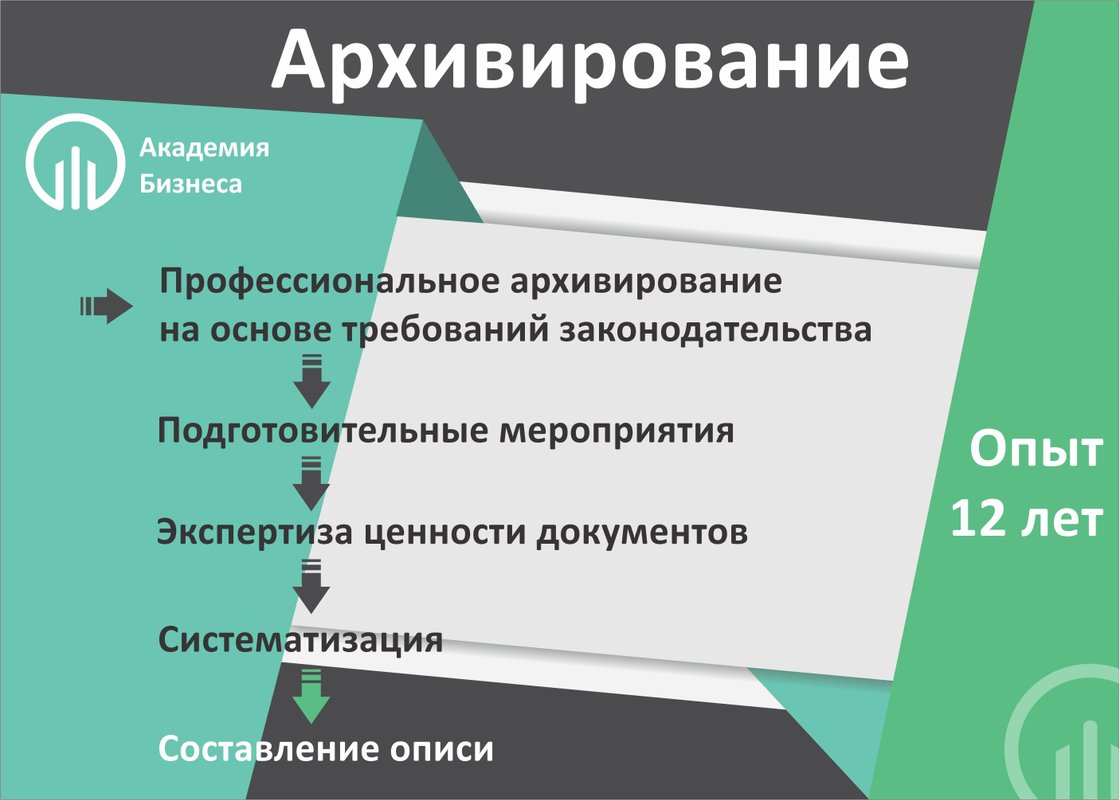 Архивирование

Академия Бизнеса

Профессиональное архивирование на основе требований законодательства

Подготовительные мероприятия

Экспертиза ценности документов

Систематизация

Составление описи

Опыт 12 лет